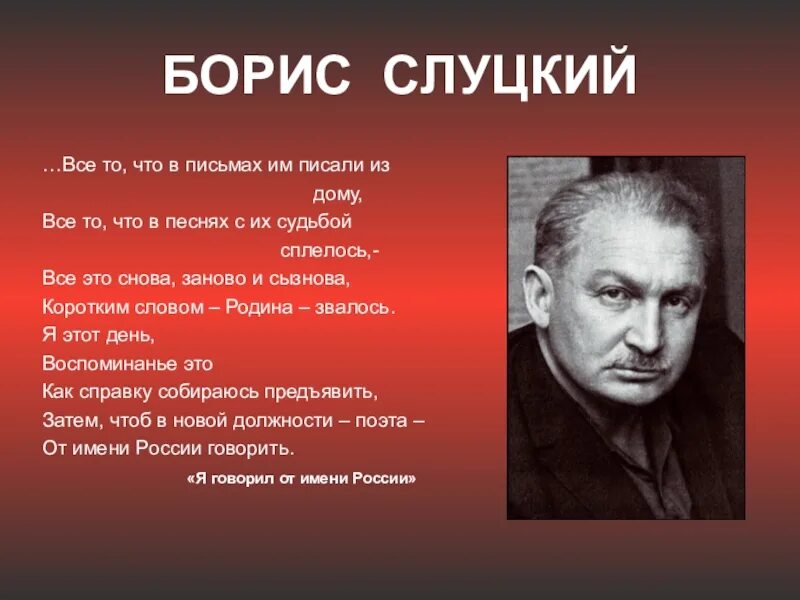 БОРИС СЛУЦКИЙ

…Все то, что в письмах им писали из
дому,
Все то, что в песнях с их судьбой
сплелось,-
Все это снова, заново и сызнова,
Коротким словом – Родина – звалось.
Я этот день,
Воспоминанье это
Как справку собираюсь предъявить,
Затем, чтоб в новой должности – поэта –
От имени России говорить.

«Я говорил от имени России»